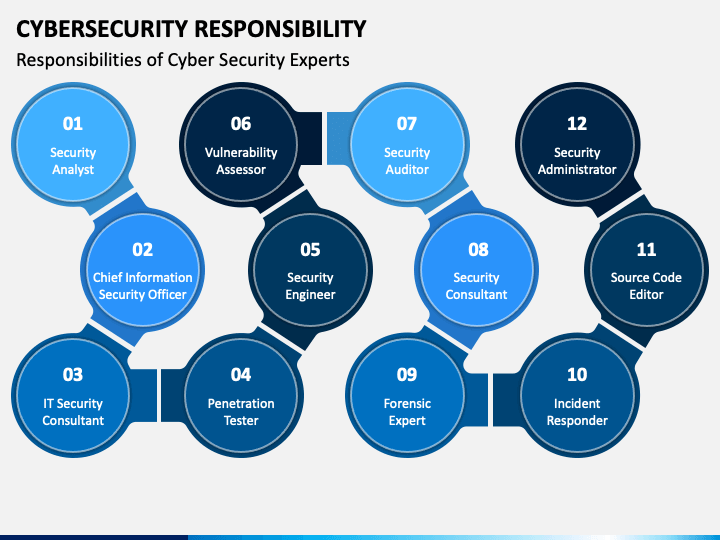 CYBERSECURITY RESPONSIBILITY

Responsibilities of Cyber Security Experts

01
Security Analyst

02
Chief Information Security Officer

03
IT Security Consultant

04
Penetration Tester

05
Security Engineer

06
Vulnerability Assessor

07
Security Auditor

08
Security Consultant

09
Forensic Expert

10
Incident Responder

11
Source Code Editor

12
Security Administrator